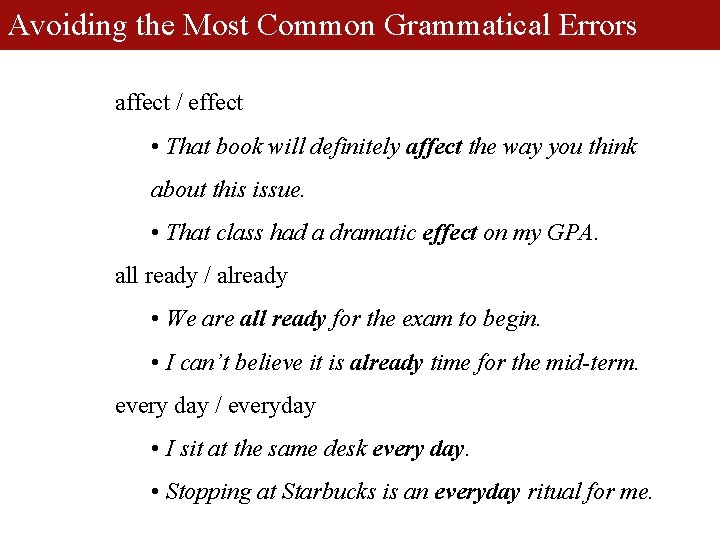 Avoiding the Most Common Grammatical Errors

affect / effect

• That book will definitely affect the way you think about this issue.

• That class had a dramatic effect on my GPA.

all ready / already

• We are all ready for the exam to begin.

• I can't believe it is already time for the mid-term.

every day / everyday

• I sit at the same desk every day.

• Stopping at Starbucks is an everyday ritual for me.